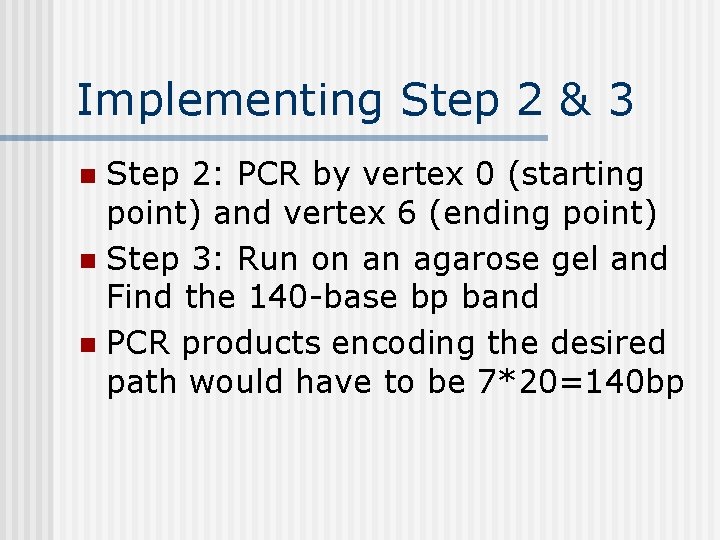 Implementing Step 2 & 3

- Step 2: PCR by vertex 0 (starting point) and vertex 6 (ending point)
- Step 3: Run on an agarose gel and Find the 140-base bp band
- PCR products encoding the desired path would have to be 7*20=140bp